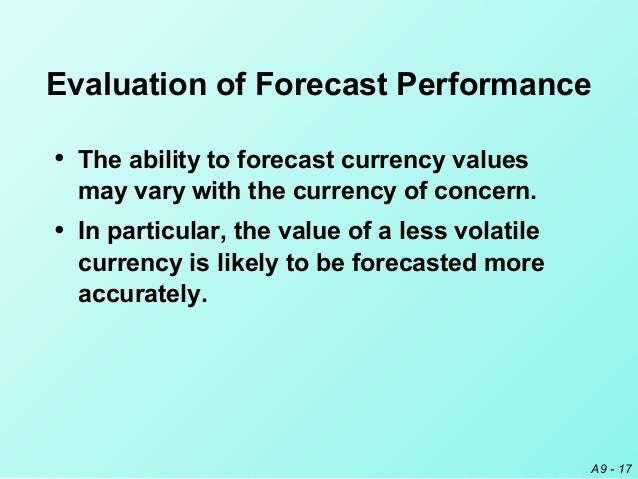 Evaluation of Forecast Performance

• The ability to forecast currency values may vary with the currency of concern.

• In particular, the value of a less volatile currency is likely to be forecasted more accurately.

A9 - 17